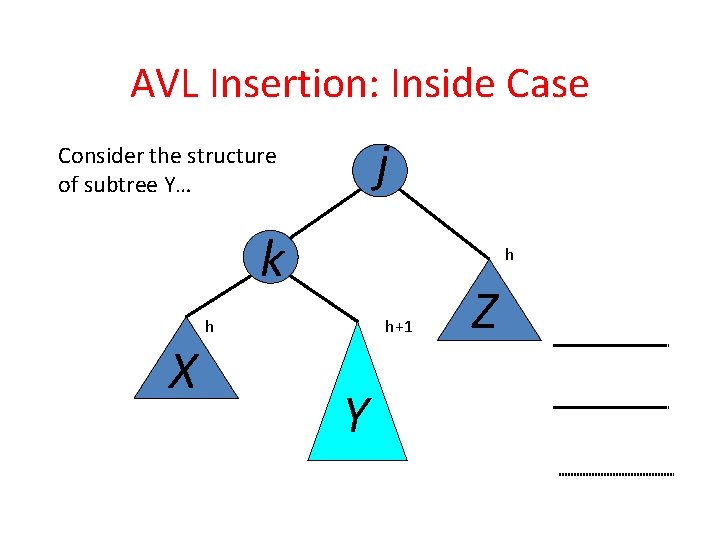 AVL Insertion: Inside Case

Consider the structure of subtree Y…

j

k

h

Z

h

h+1

X

Y